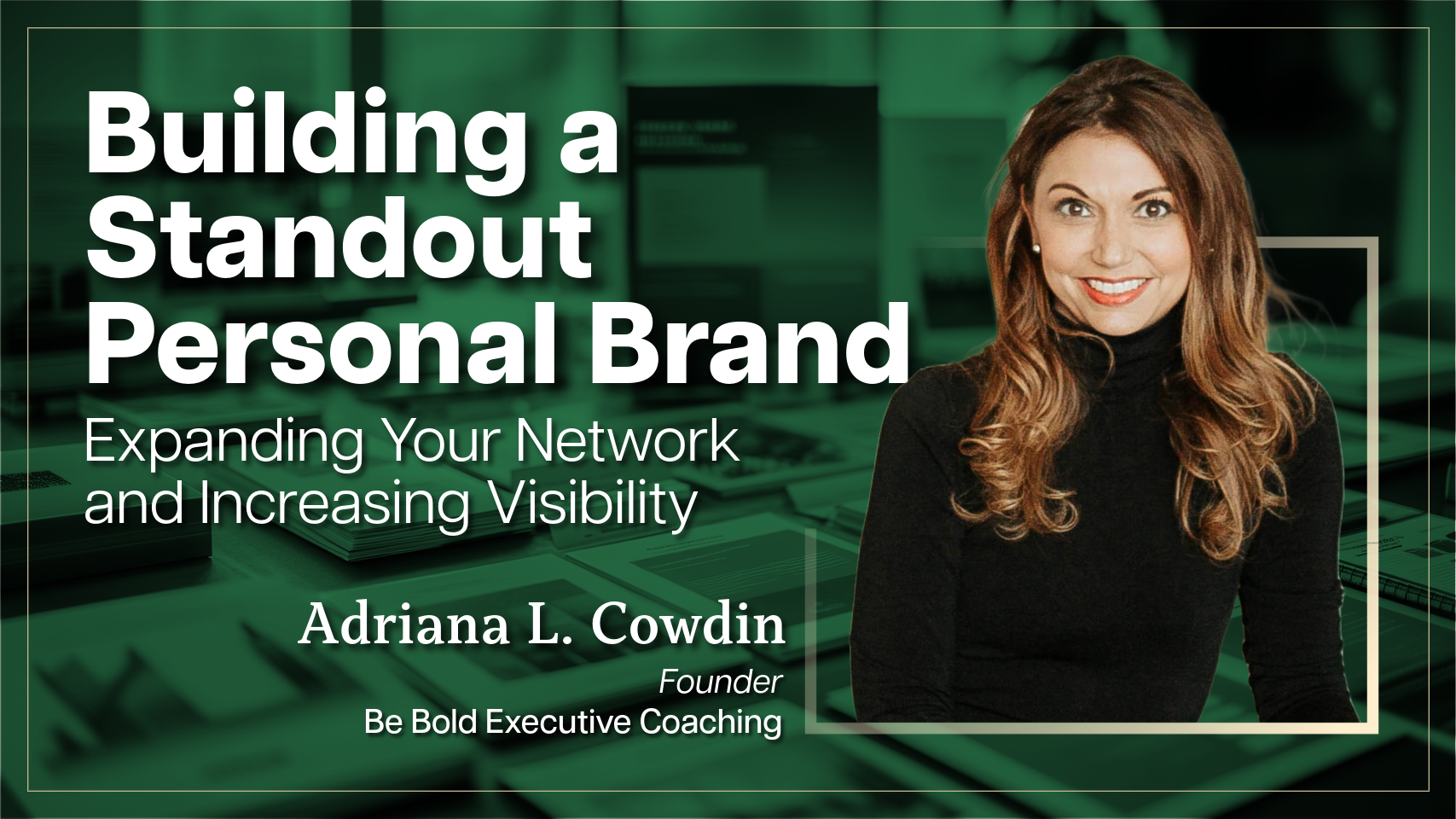 Building a Standout Personal Brand

Expanding Your Network and Increasing Visibility

Adriana L. Cowdin

Founder
Be Bold Executive Coaching